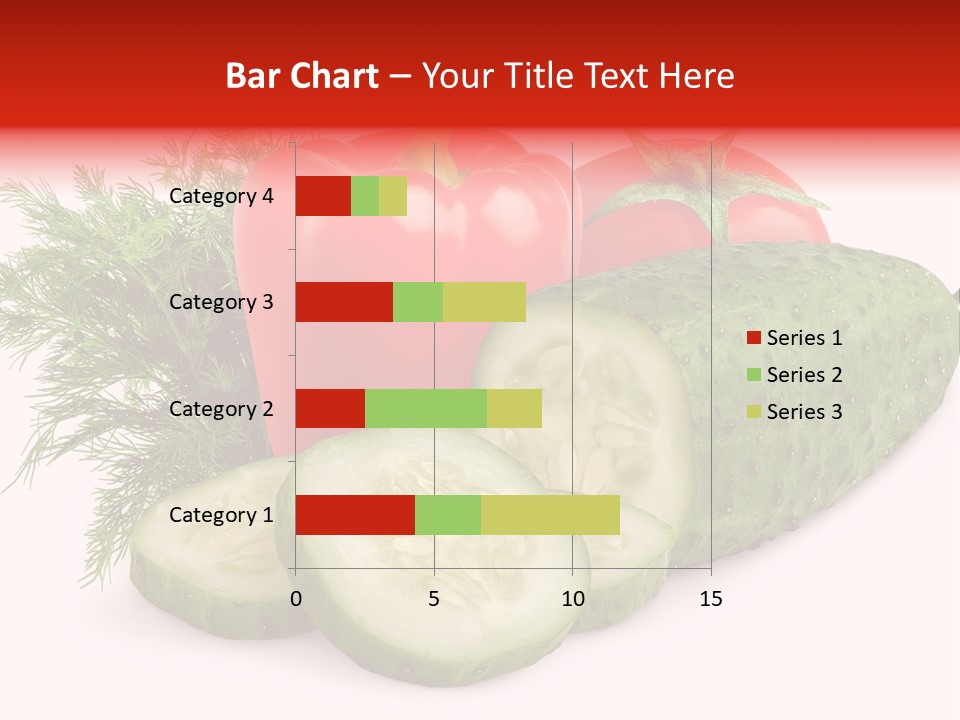 Bar Chart – Your Title Text Here

Category 4
Category 3
Category 2
Category 1

0
5
10
15

Series 1
Series 2
Series 3